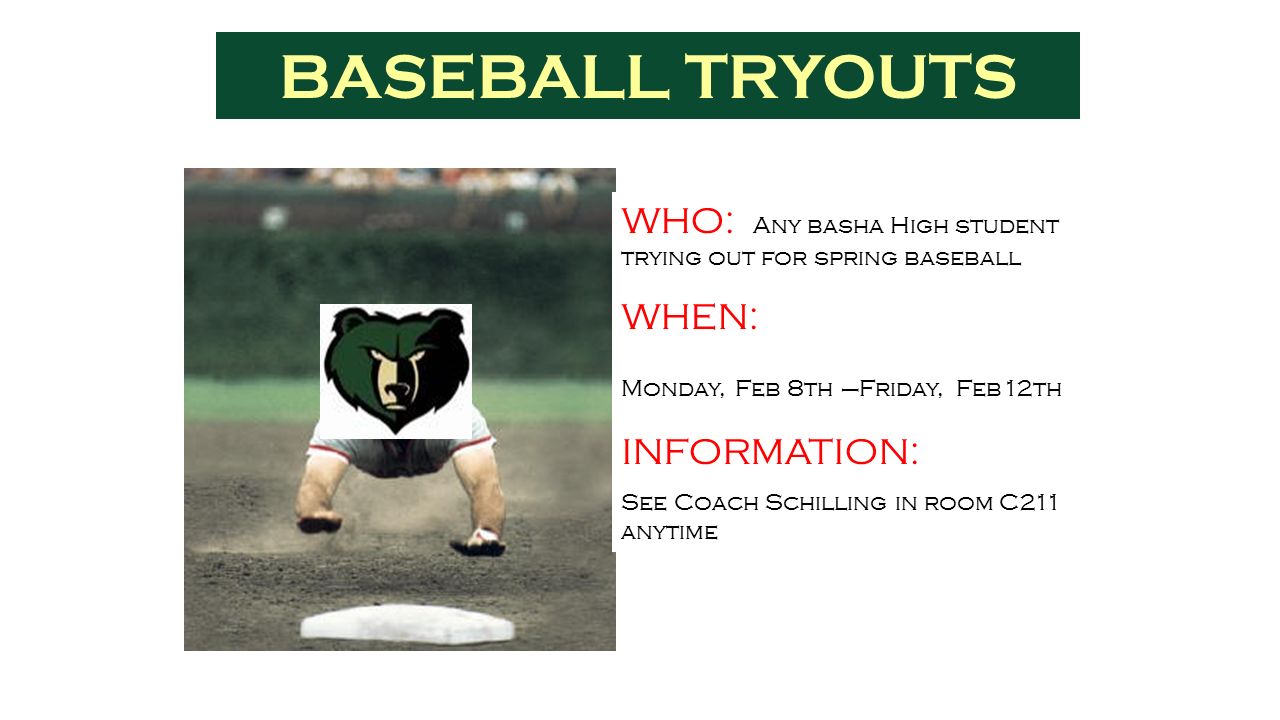 BASEBALL TRYOUTS

WHO: Any basha High student trying out for spring baseball

WHEN:

Monday, Feb 8th –Friday, Feb12th

INFORMATION:

See Coach Schilling in room C211 anytime